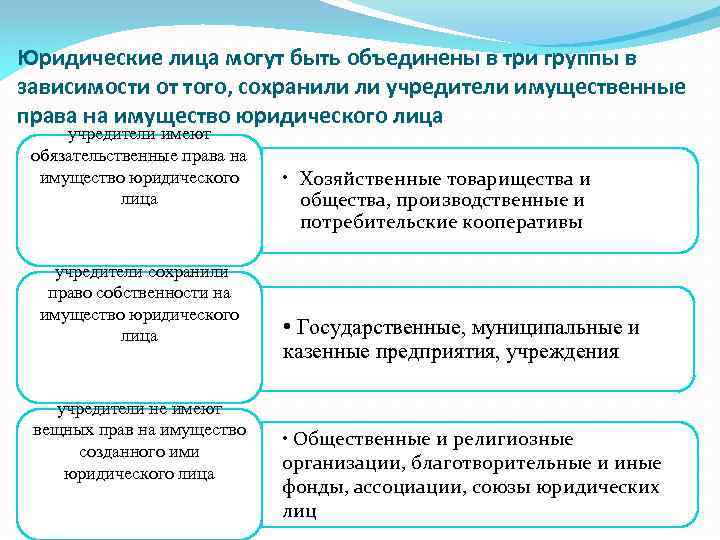 Юридические лица могут быть объединены в три группы в зависимости от того, сохранили ли учредители имущественные права на имущество юридического лица

учредители имеют обязательственные права на имущество юридического лица

• Хозяйственные товарищества и общества, производственные и потребительские кооперативы

учредители сохранили право собственности на имущество юридического лица

• Государственные, муниципальные и казенные предприятия, учреждения

учредители не имеют вещных прав на имущество созданного ими юридического лица

• Общественные и религиозные организации, благотворительные и иные фонды, ассоциации, союзы юридических лиц